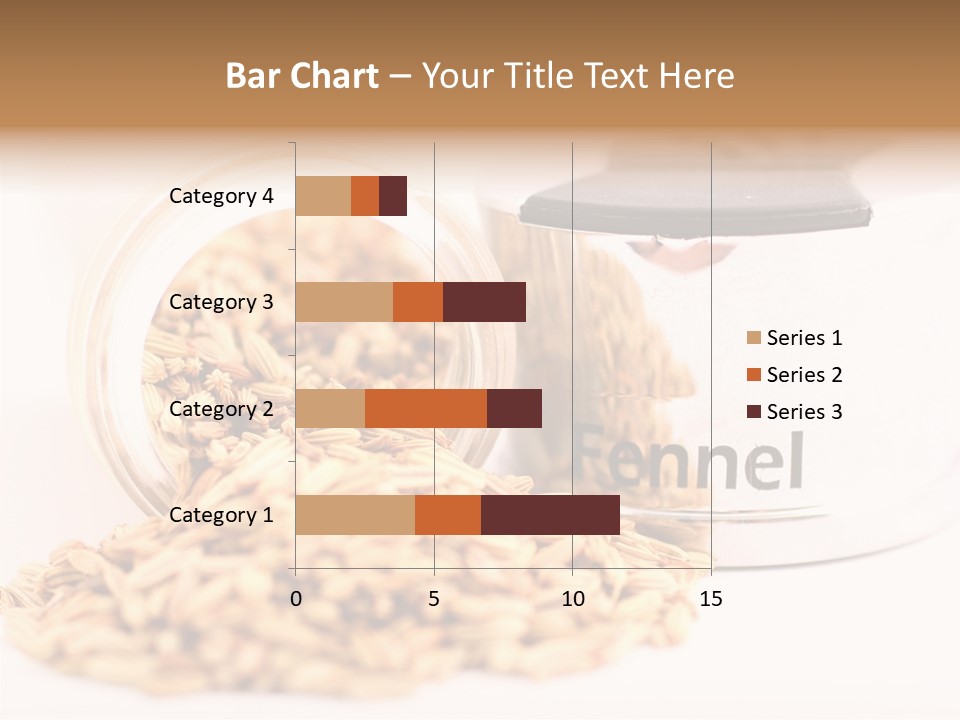 Bar Chart – Your Title Text Here

Category 4
Category 3
Category 2
Category 1

0
5
10
15

Series 1
Series 2
Series 3

Fennel